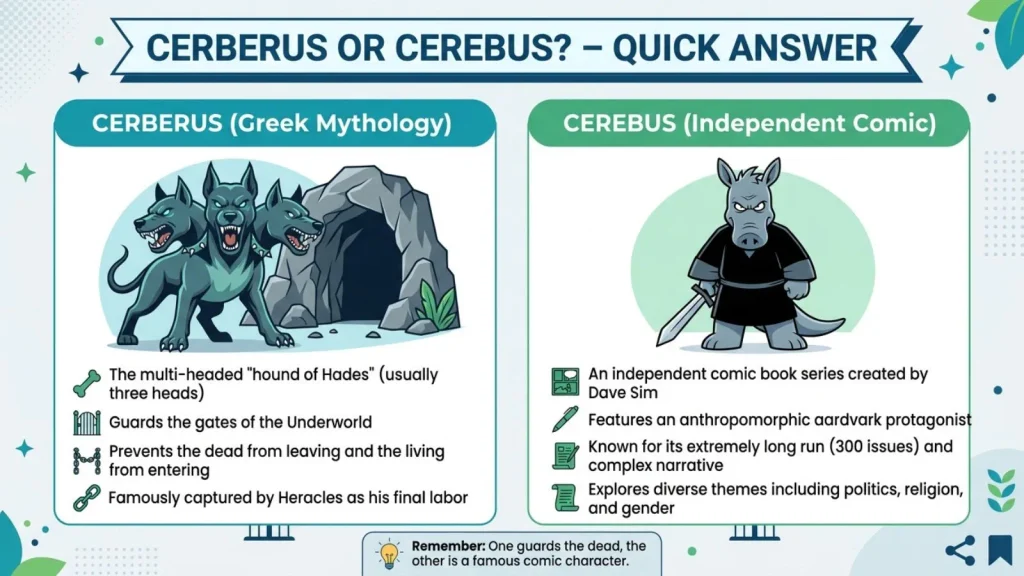 CERBERUS OR CEREBUS? – QUICK ANSWER

CERBERUS (Greek Mythology)

The multi-headed "hound of Hades" (usually three heads)

Guards the gates of the Underworld

Prevents the dead from leaving and the living from entering

Famously captured by Heracles as his final labor

CEREBUS (Independent Comic)

An independent comic book series created by Dave Sim

Features an anthropomorphic aardvark protagonist

Known for its extremely long run (300 issues) and complex narrative

Explores diverse themes including politics, religion, and gender

Remember: One guards the dead, the other is a famous comic character.